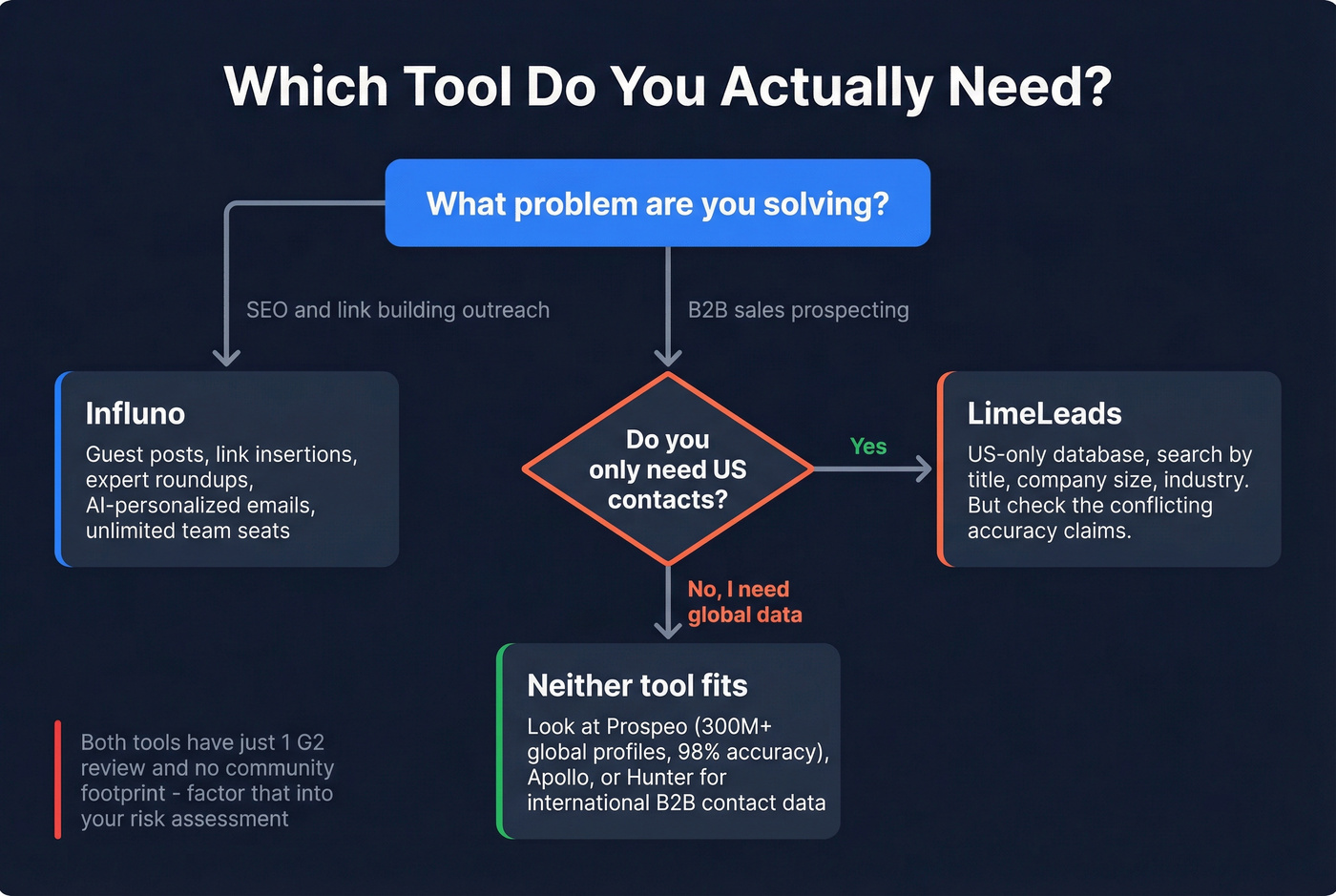 Which Tool Do You Actually Need?

What problem are you solving?

SEO and link building outreach

B2B sales prospecting

Influno
Guest posts, link insertions, expert roundups, AI-personalized emails, unlimited team seats

Do you only need US contacts?

Yes

LimeLeads
US-only database, search by title, company size, industry. But check the conflicting accuracy claims.

No, I need global data

Neither tool fits
Look at Prospeo (300M+ global profiles, 98% accuracy), Apollo, or Hunter for international B2B contact data

Both tools have just 1 G2 review and no community footprint - factor that into your risk assessment